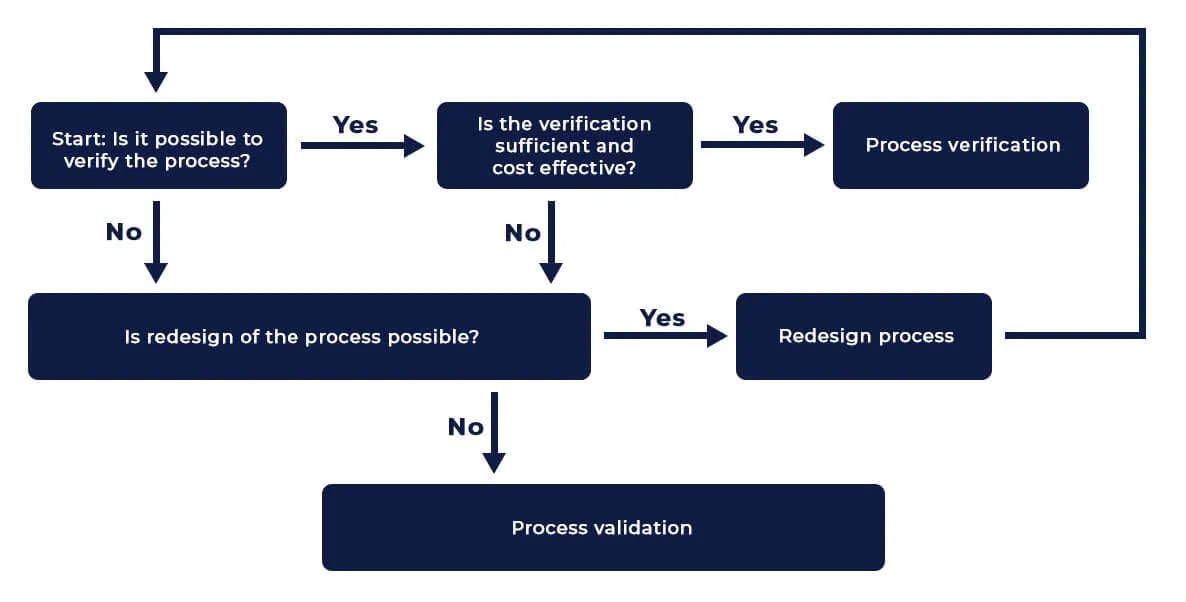 Start: Is it possible to verify the process?

Yes

Is the verification sufficient and cost effective?

Yes

Process verification

No

No

Is redesign of the process possible?

Yes

Redesign process

No

Process validation